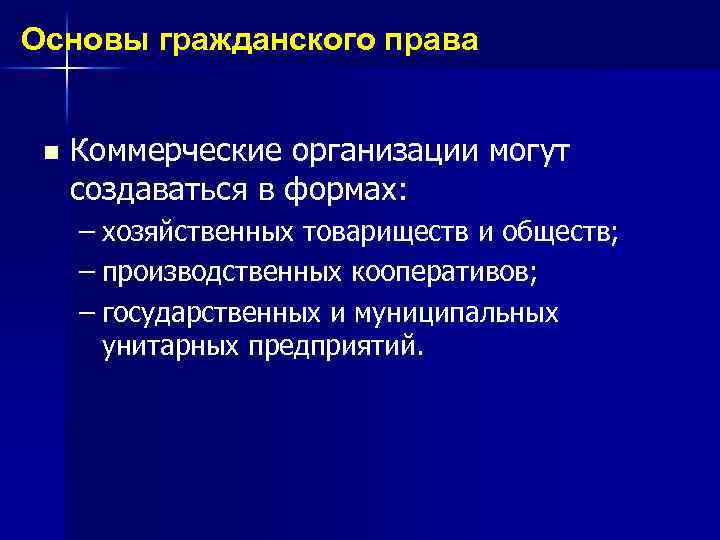 Основы гражданского права

Коммерческие организации могут создаваться в формах:

– хозяйственных товариществ и обществ;

– производственных кооперативов;

– государственных и муниципальных унитарных предприятий.